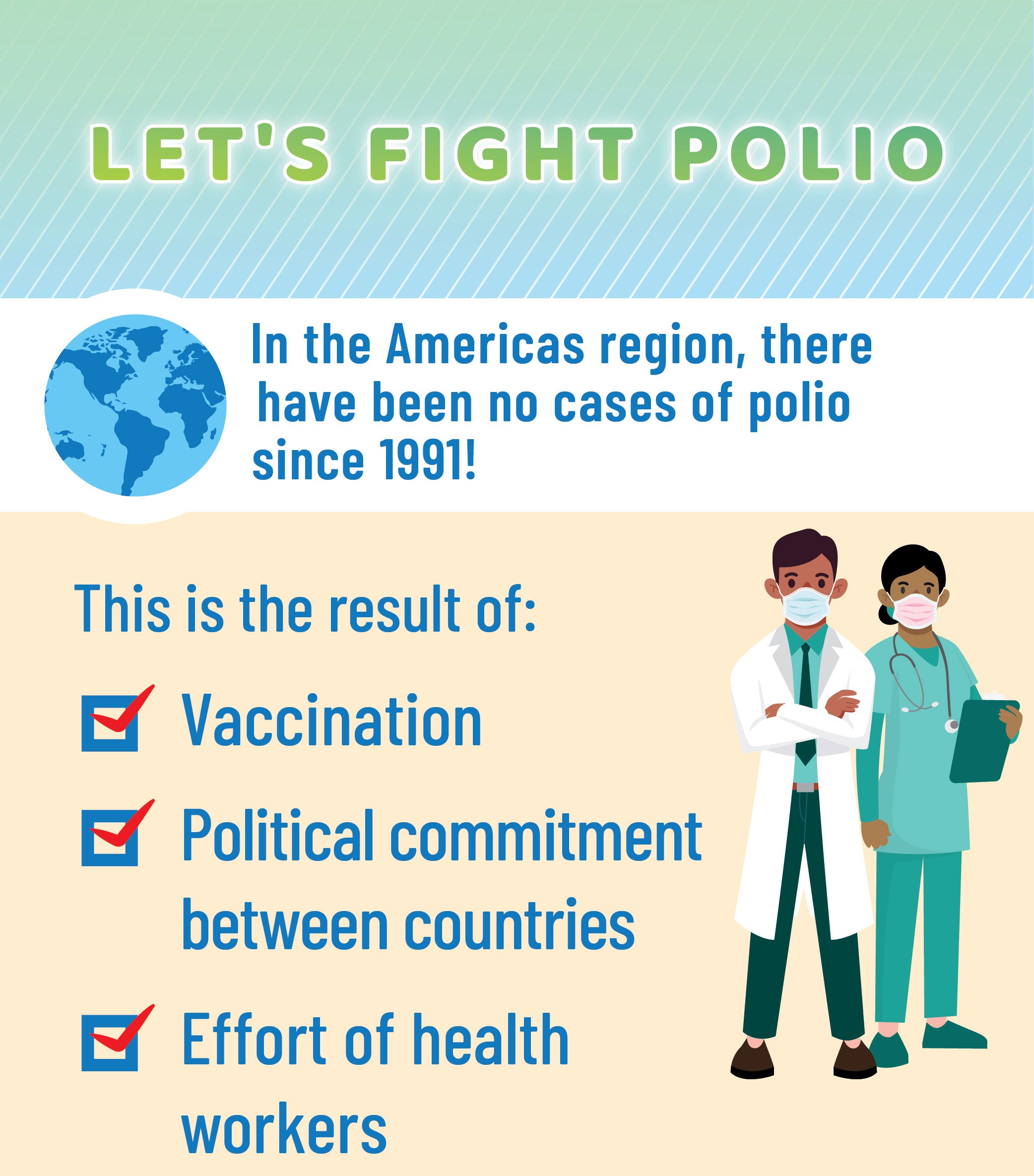 LET'S FIGHT POLIO

In the Americas region, there have been no cases of polio since 1991!

This is the result of:

Vaccination

Political commitment between countries

Effort of health workers